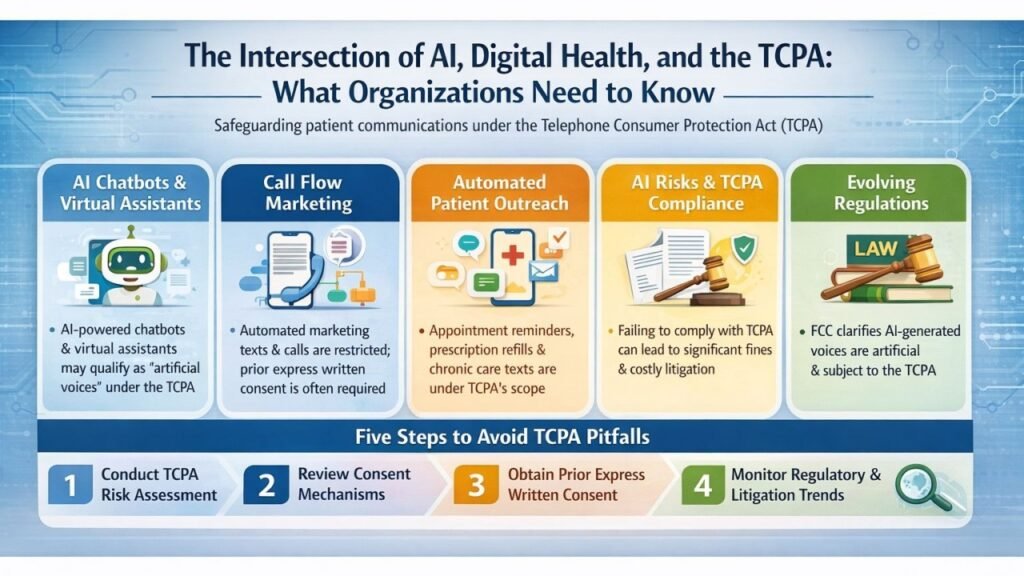 The Intersection of AI, Digital Health, and the TCPA:
What Organizations Need to Know

Safeguarding patient communications under the Telephone Consumer Protection Act (TCPA)

AI Chatbots & Virtual Assistants

• AI-powered chatbots & virtual assistants may qualify as "artificial voices" under the TCPA

Call Flow Marketing

• Automated marketing texts & calls are restricted; prior express written consent is often required

Automated Patient Outreach

• Appointment reminders, prescription refills & chronic care texts are under TCPA's scope

AI Risks & TCPA Compliance

• Failing to comply with TCPA can lead to significant fines & costly litigation

Evolving Regulations

LAW

• FCC clarifies AI-generated voices are artificial & subject to the TCPA

Five Steps to Avoid TCPA Pitfalls

1 Conduct TCPA Risk Assessment

2 Review Consent Mechanisms

3 Obtain Prior Express Written Consent

4 Monitor Regulatory & Litigation Trends